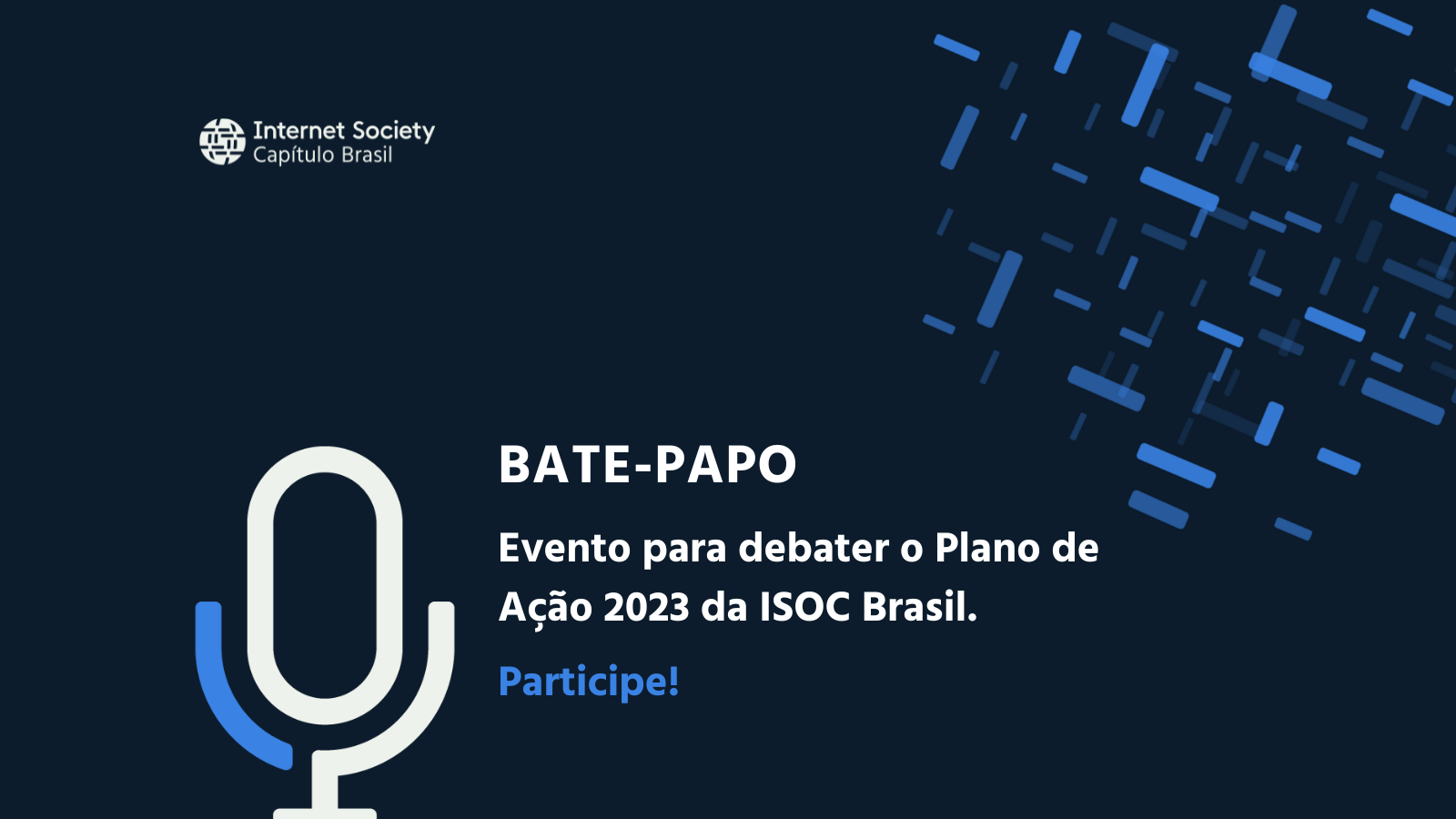 Internet Society
Capítulo Brasil

BATE-PAPO

Evento para debater o Plano de Ação 2023 da ISOC Brasil.

Participe!